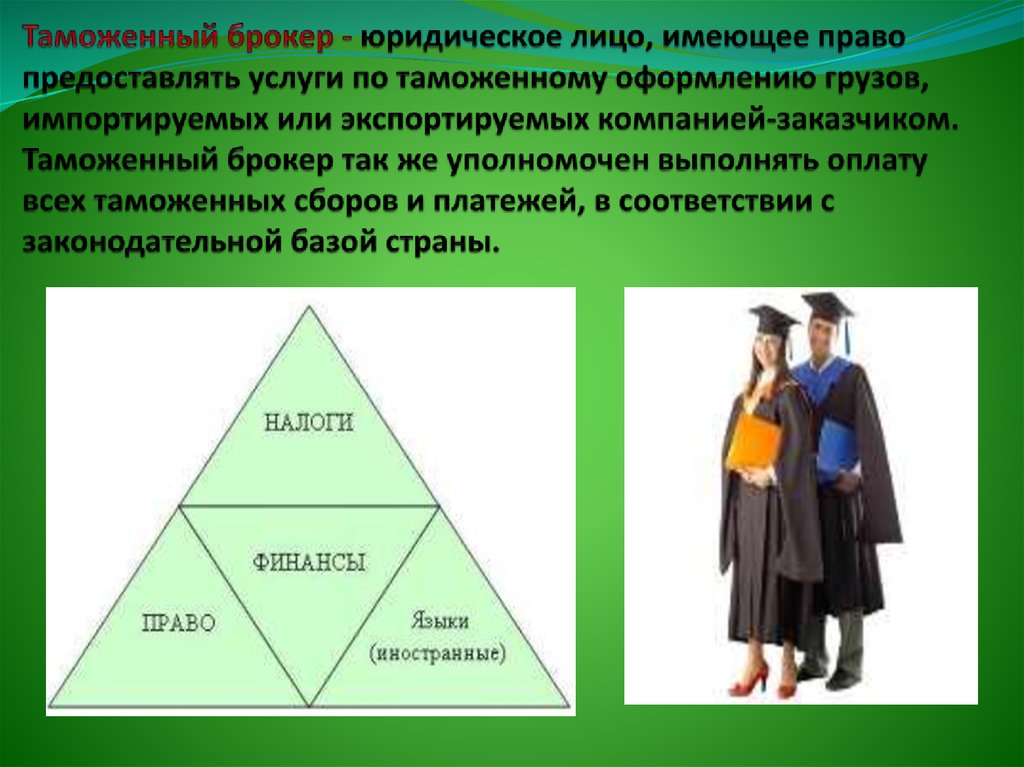 Таможенный брокер - юридическое лицо, имеющее право предоставлять услуги по таможенному оформлению грузов, импортируемых или экспортируемых компанией-заказчиком. Таможенный брокер так же уполномочен выполнять оплату всех таможенных сборов и платежей, в соответствии с законодательной базой страны.

НАЛОГИ

ФИНАНСЫ

ПРАВО

Языки (иностранные)